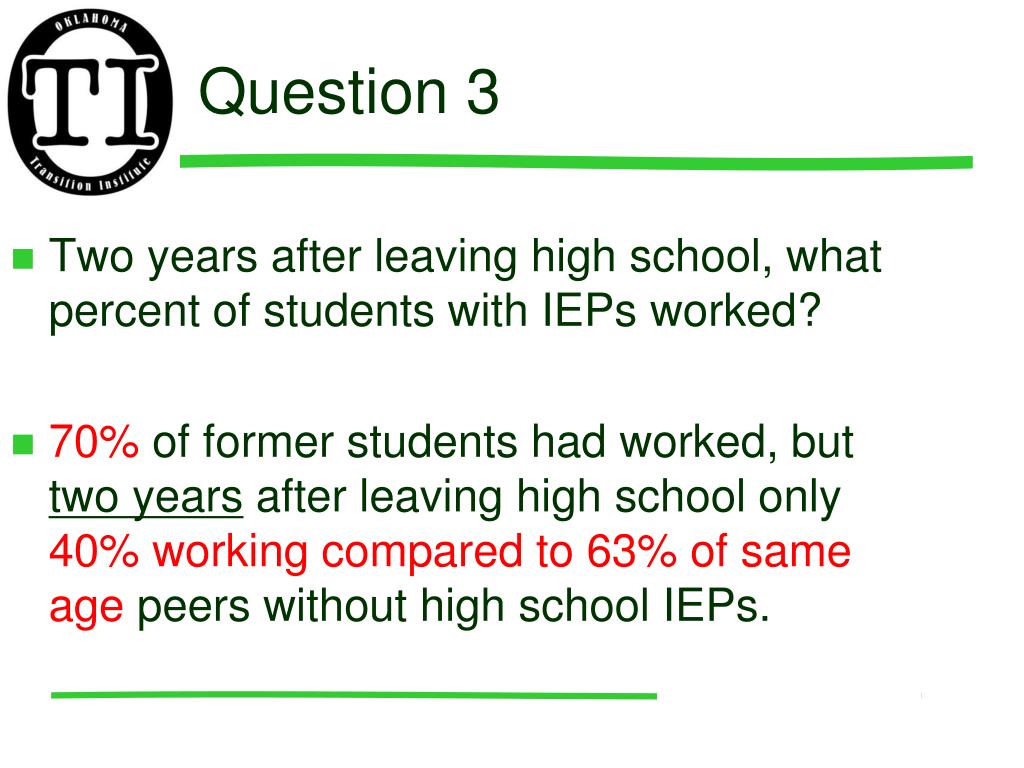 OKLAHOMA
TI
Transition Institute

Question 3

Two years after leaving high school, what percent of students with IEPs worked?

70% of former students had worked, but two years after leaving high school only 40% working compared to 63% of same age peers without high school IEPs.